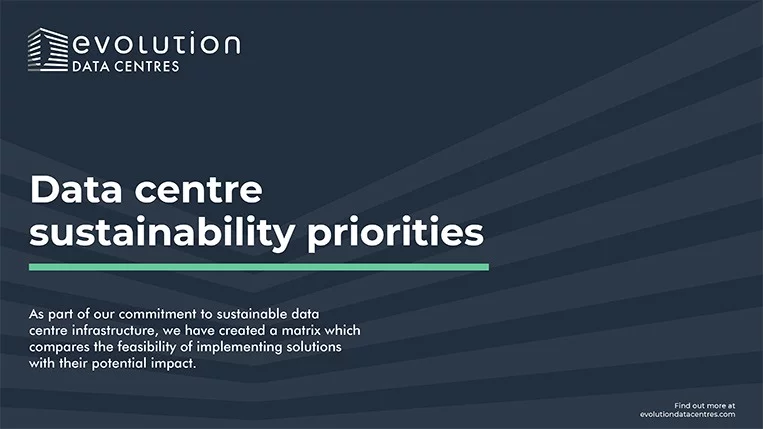 evolution
DATA CENTRES

Data centre sustainability priorities

As part of our commitment to sustainable data centre infrastructure, we have created a matrix which compares the feasibility of implementing solutions with their potential impact.

Find out more at
evolutiondatacentres.com